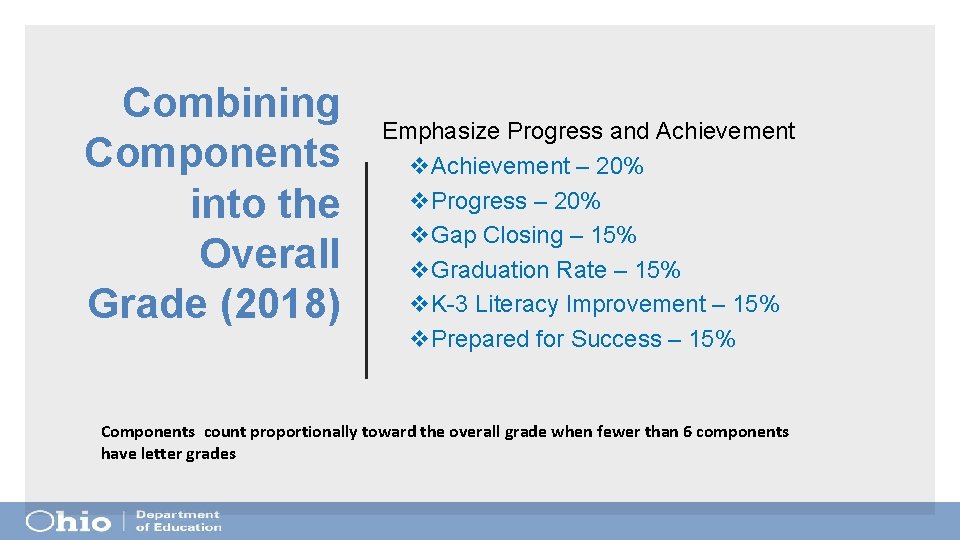 Combining Components into the Overall Grade (2018)

Emphasize Progress and Achievement
❖Achievement – 20%
❖Progress – 20%
❖Gap Closing – 15%
❖Graduation Rate – 15%
❖K-3 Literacy Improvement – 15%
❖Prepared for Success – 15%

Components count proportionally toward the overall grade when fewer than 6 components have letter grades

Ohio | Department of Education